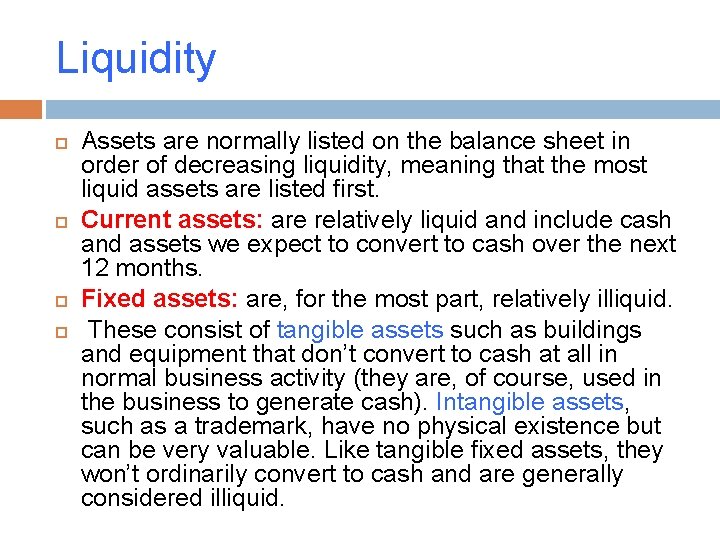 Liquidity

Assets are normally listed on the balance sheet in order of decreasing liquidity, meaning that the most liquid assets are listed first.

Current assets: are relatively liquid and include cash and assets we expect to convert to cash over the next 12 months.

Fixed assets: are, for the most part, relatively illiquid.

These consist of tangible assets such as buildings and equipment that don't convert to cash at all in normal business activity (they are, of course, used in the business to generate cash). Intangible assets, such as a trademark, have no physical existence but can be very valuable. Like tangible fixed assets, they won't ordinarily convert to cash and are generally considered illiquid.